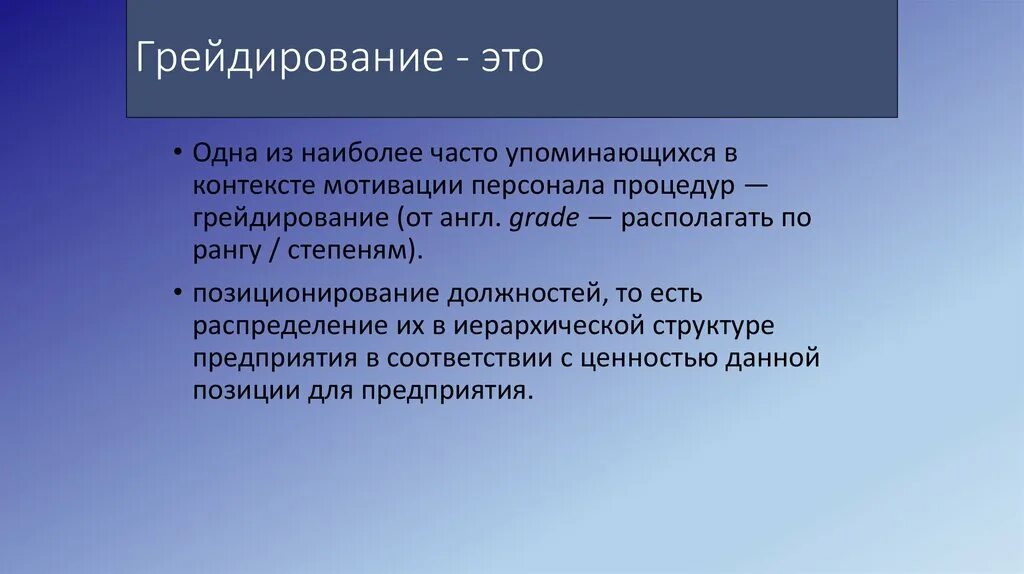 Грейдирование - это

• Одна из наиболее часто упоминающихся в контексте мотивации персонала процедур — грейдирование (от англ. grade — располагать по рангу / степеням).

• позиционирование должностей, то есть распределение их в иерархической структуре предприятия в соответствии с ценностью данной позиции для предприятия.